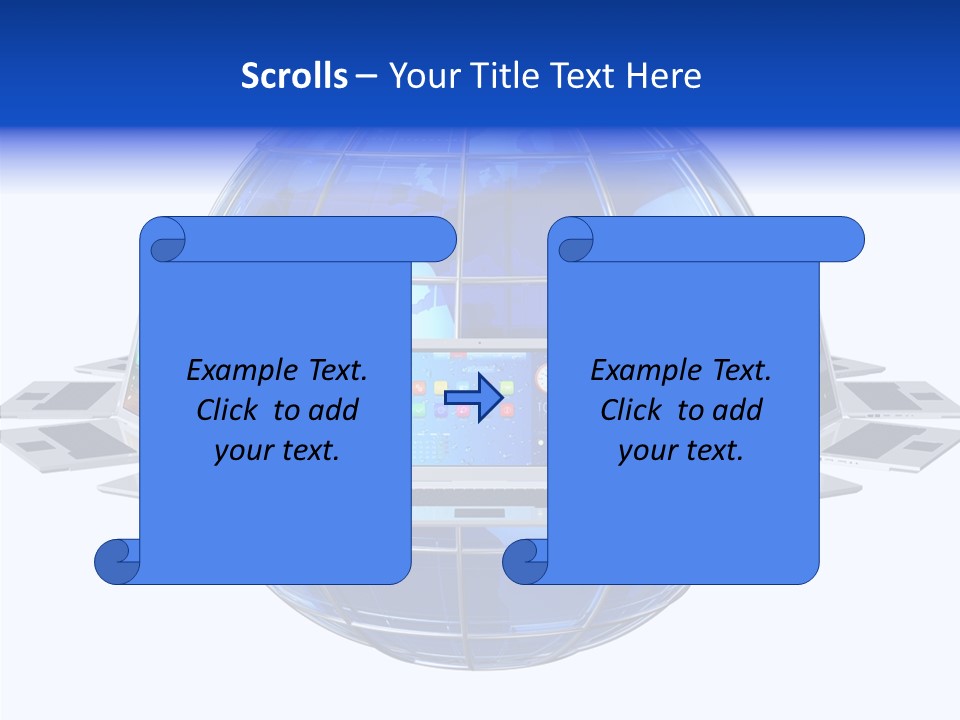 Scrolls – Your Title Text Here

Example Text.
Click to add
your text.

Example Text.
Click to add
your text.